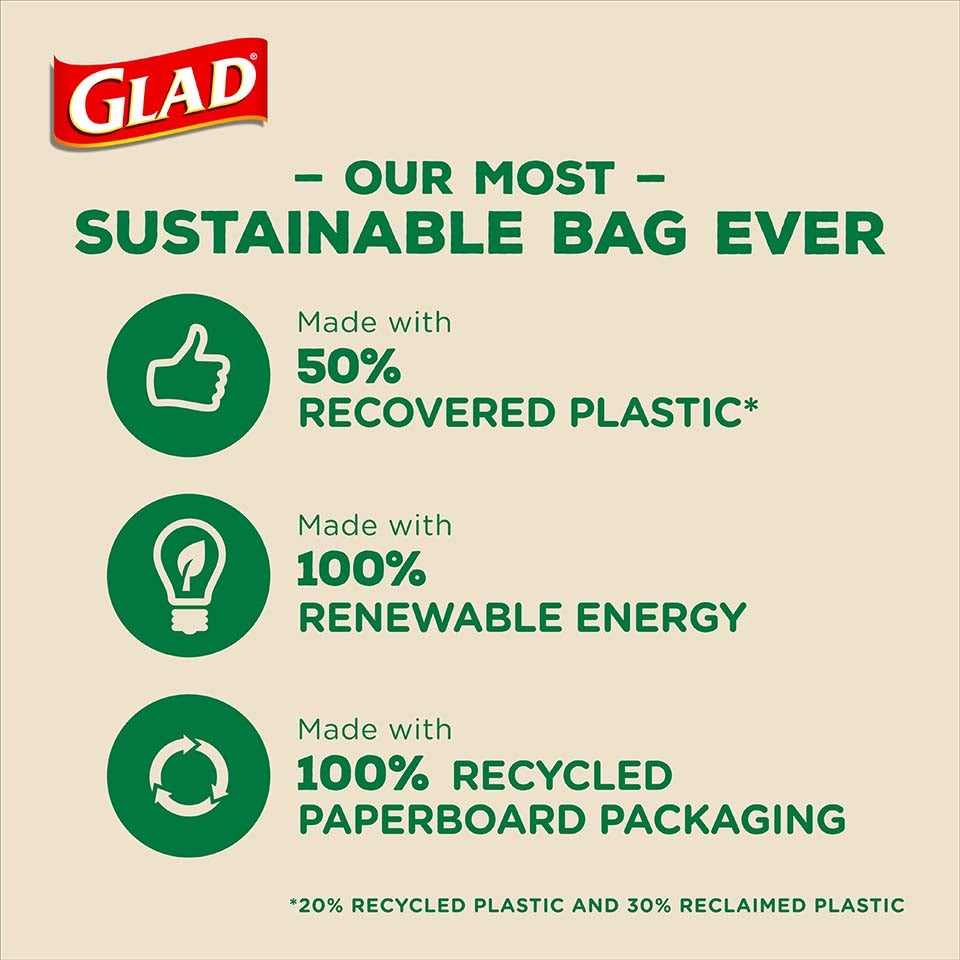 GLAD®

– OUR MOST –
SUSTAINABLE BAG EVER

Made with
50%
RECOVERED PLASTIC*

Made with
100%
RENEWABLE ENERGY

Made with
100% RECYCLED
PAPERBOARD PACKAGING

*20% RECYCLED PLASTIC AND 30% RECLAIMED PLASTIC